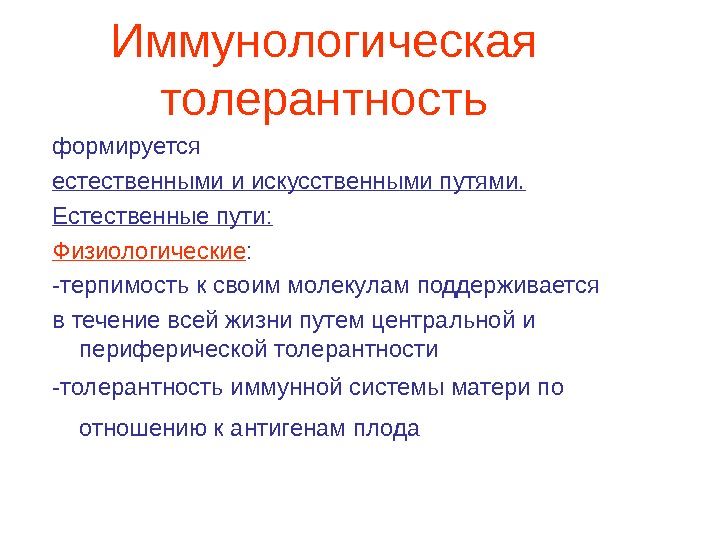 Иммунологическая толерантность

формируется

естественными и искусственными путями.

Естественные пути:

Физиологические:

-терпимость к своим молекулам поддерживается

в течение всей жизни путем центральной и периферической толерантности

-толерантность иммунной системы матери по

отношению к антигенам плода